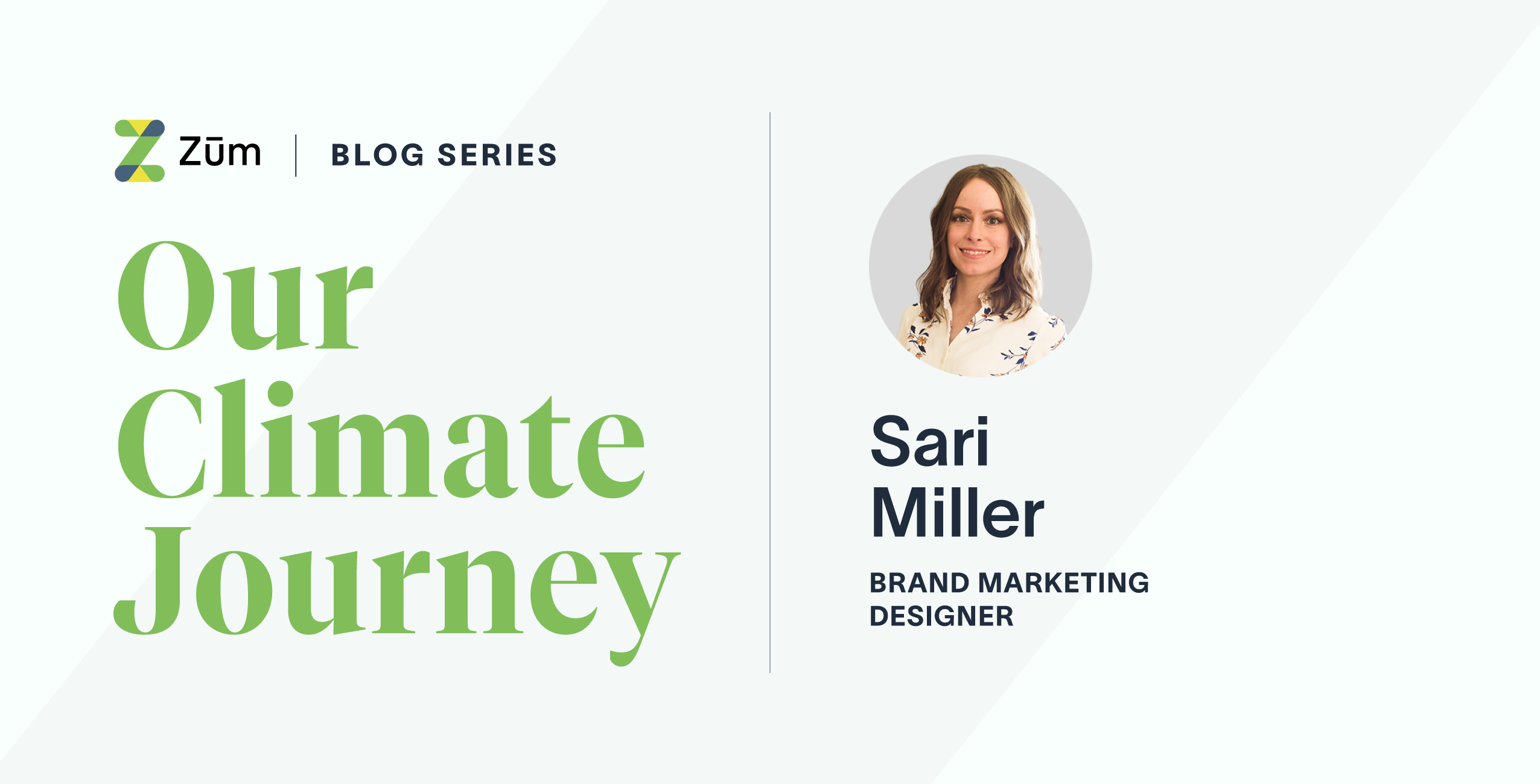 Zūm | BLOG SERIES

Our Climate Journey

Sari Miller

BRAND MARKETING DESIGNER